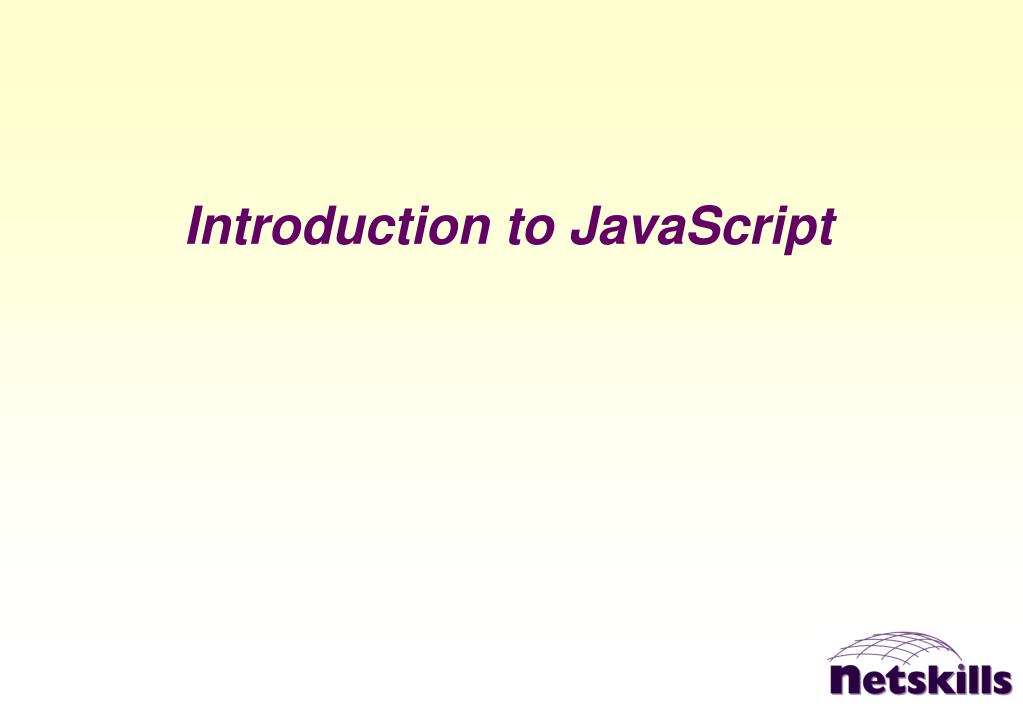 Introduction to JavaScript

netskills